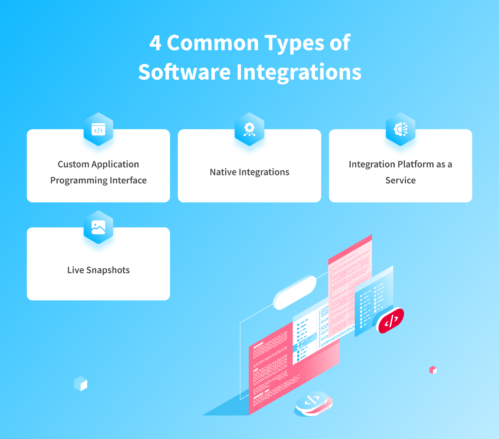 4 Common Types of Software Integrations

Custom Application Programming Interface

Native Integrations

Integration Platform as a Service

Live Snapshots